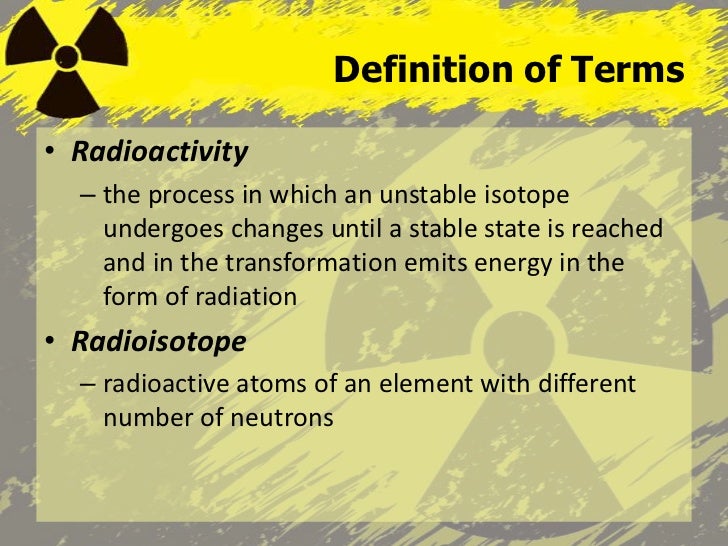 Definition of Terms

• Radioactivity
– the process in which an unstable isotope undergoes changes until a stable state is reached and in the transformation emits energy in the form of radiation

• Radioisotope
– radioactive atoms of an element with different number of neutrons